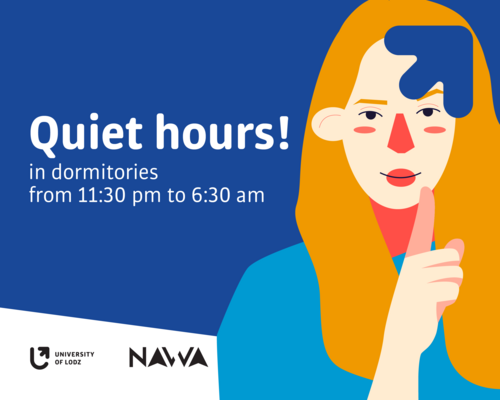 Quiet hours!
in dormitories
from 11:30 pm to 6:30 am

UNIVERSITY OF LODZ

NAWA